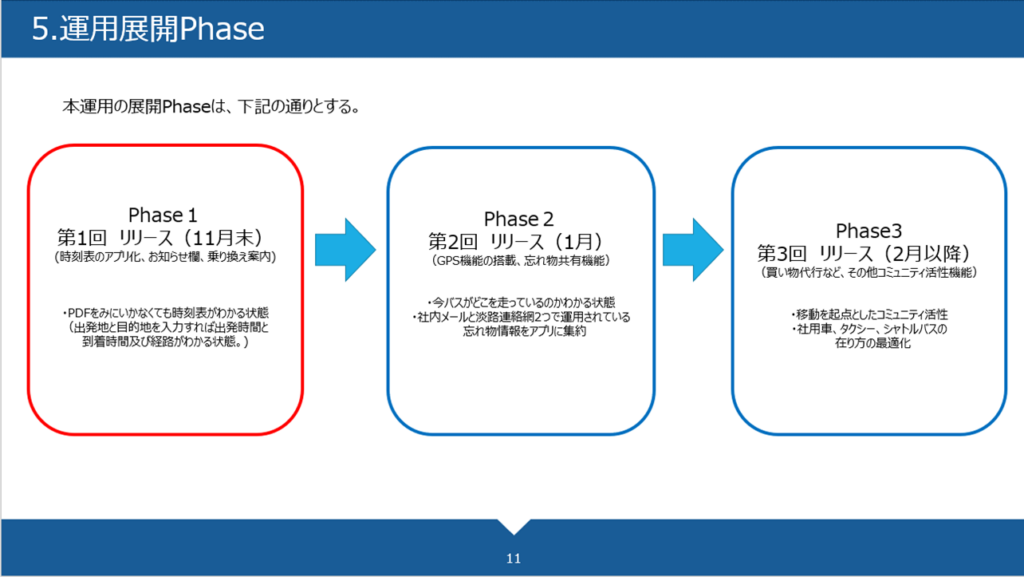 5.運用展開Phase

本運用の展開Phaseは、下記の通りとする。

Phase 1
第1回　リリース（11月末）
（時刻表のアプリ化、お知らせ欄、乗り換え案内）

・PDFをみにいかなくても時刻表がわかる状態
（出発地と目的地を入力すれば出発時間と到着時間及び経路がわかる状態。）

Phase 2
第2回　リリース（1月）
（GPS機能の搭載、忘れ物共有機能）

・今バスがどこを走っているのかわかる状態
・社内メールと淡路連絡網2つで運用されている忘れ物情報をアプリに集約

Phase3
第3回　リリース（2月以降）
（買い物代行など、その他コミュニティ活性機能）

・移動を起点としたコミュニティ活性
・社用車、タクシー、シャトルバスの在り方の最適化

11